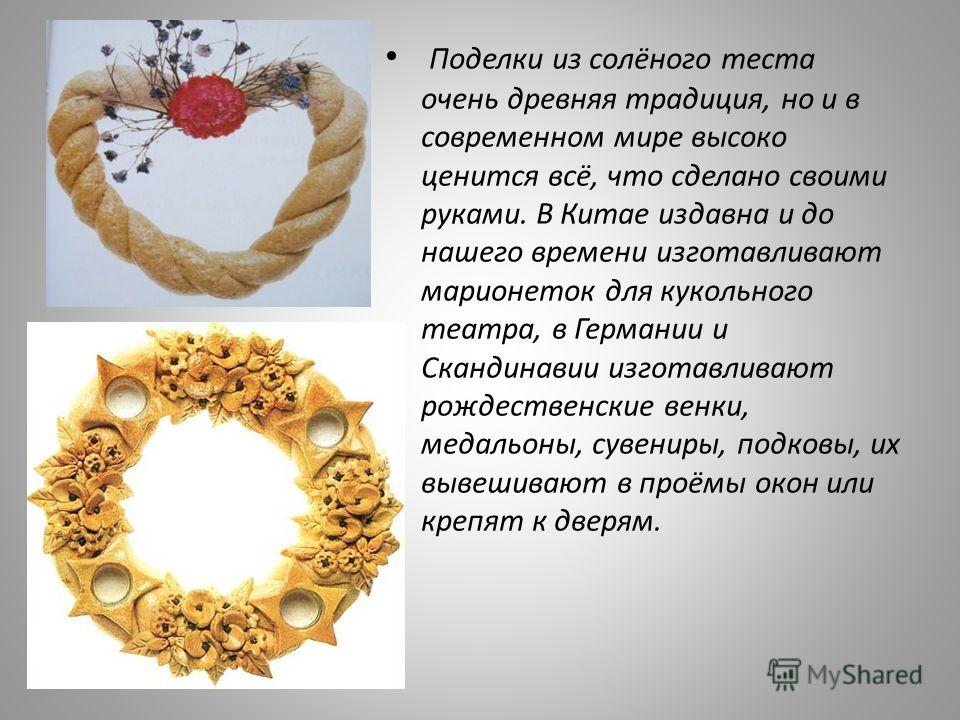 • Поделки из солёного теста очень древняя традиция, но и в современном мире высоко ценится всё, что сделано своими руками. В Китае издавна и до нашего времени изготавливают марионеток для кукольного театра, в Германии и Скандинавии изготавливают рождественские венки, медальоны, сувениры, подковы, их вывешивают в проёмы окон или крепят к дверям.

MyShared